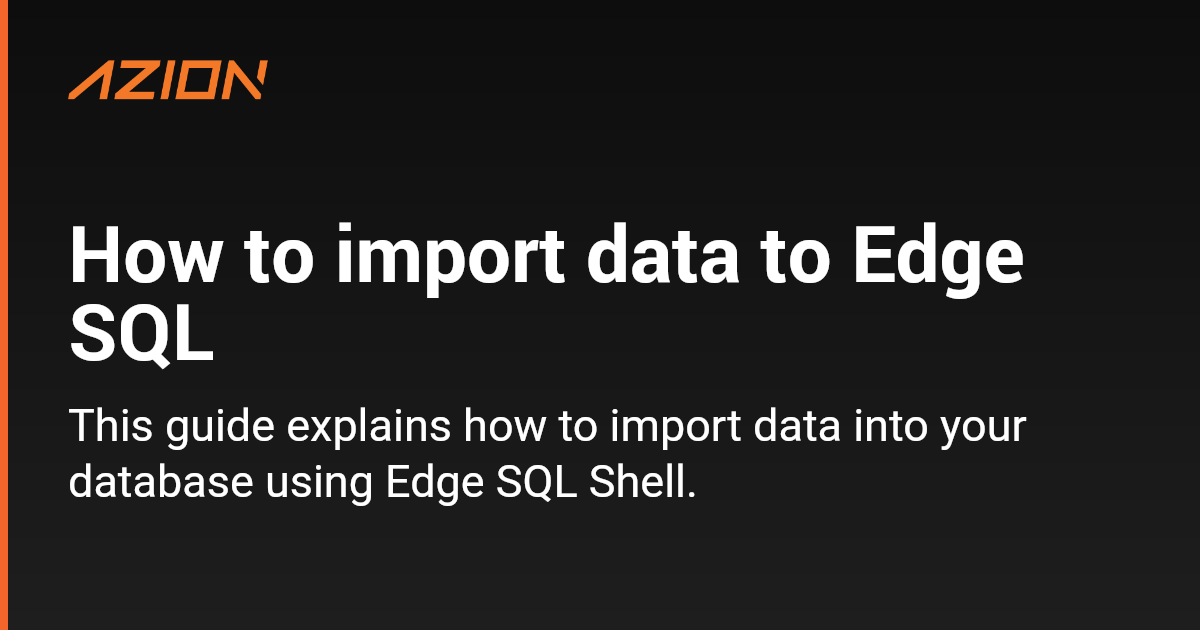 AZION

How to import data to Edge SQL

This guide explains how to import data into your database using Edge SQL Shell.